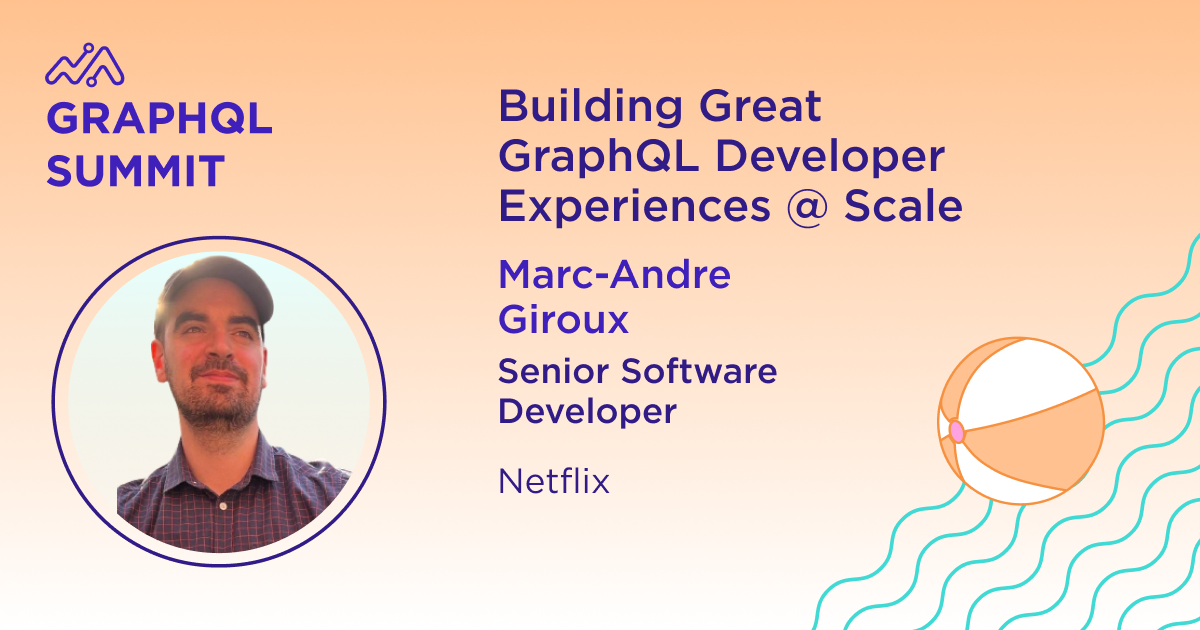 GRAPHQL SUMMIT

Building Great GraphQL Developer Experiences @ Scale

Marc-Andre Giroux

Senior Software Developer

Netflix